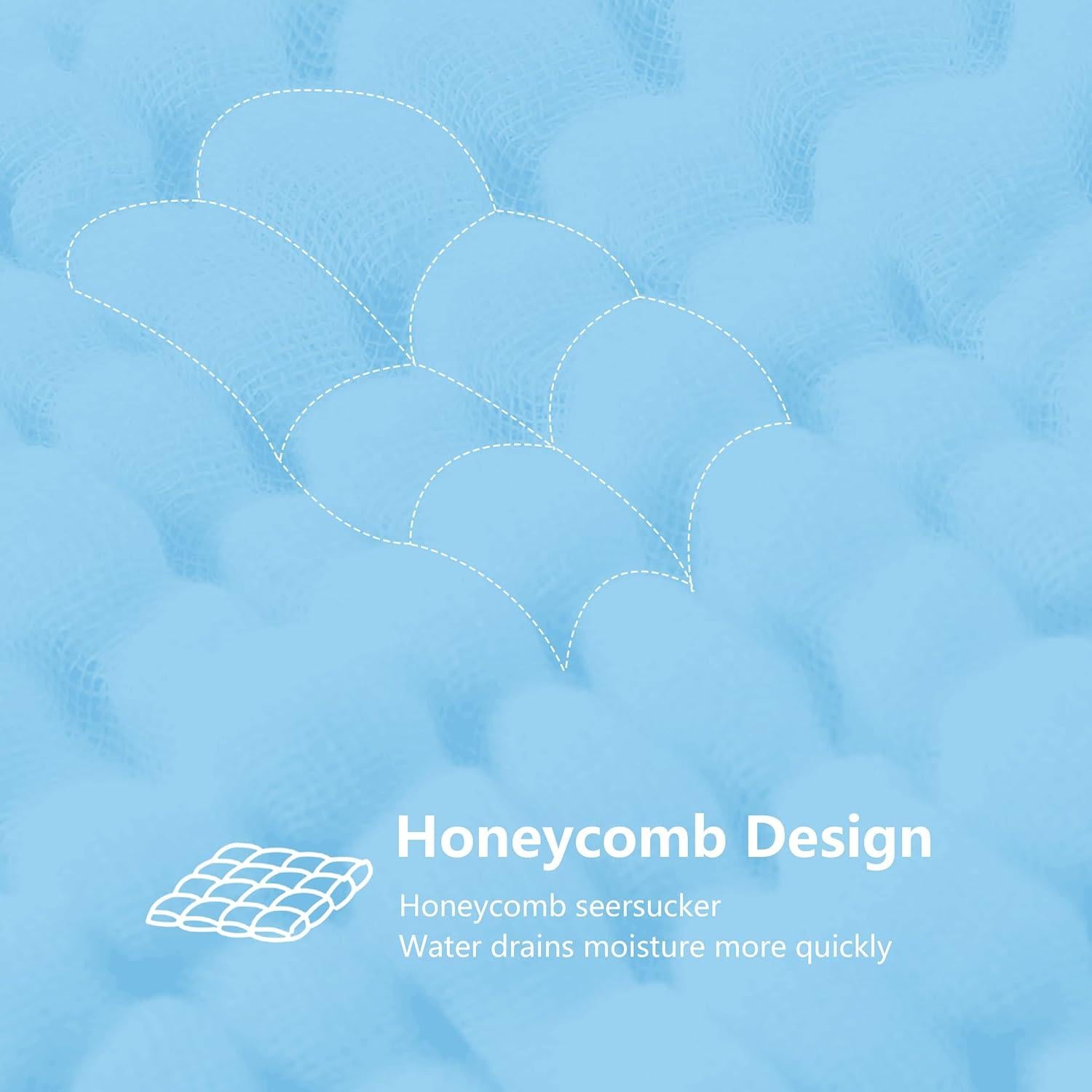 Honeycomb Design

Honeycomb seersucker
Water drains moisture more quickly